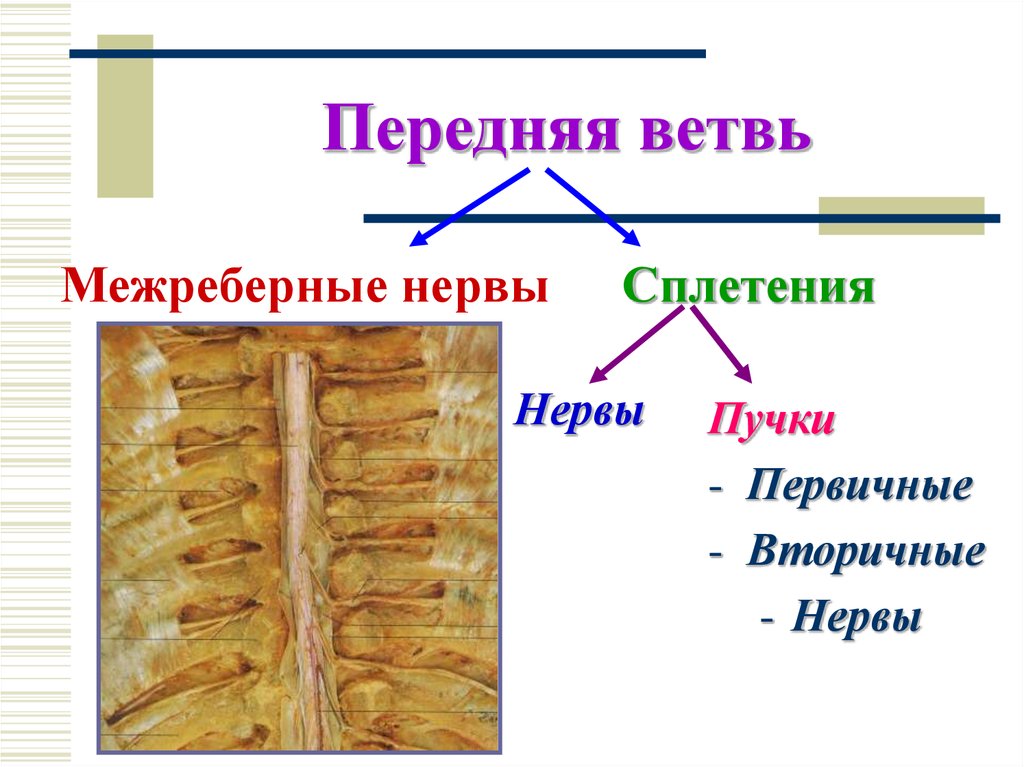 Передняя ветвь

Межреберные нервы

Сплетения

Нервы

Пучки

- Первичные

- Вторичные

- Нервы